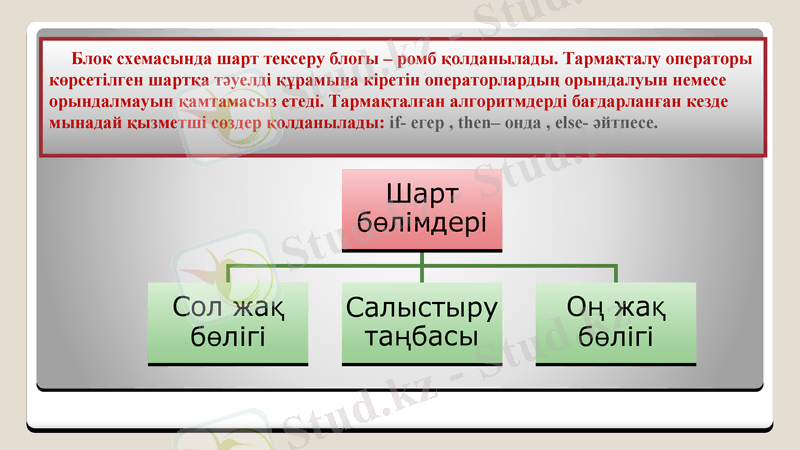 Блок схемасында шарт тексеру блогы – ромб қолданылады. Тармақталу операторы көрсетілген шартқа тәуелді құрамына кіретін операторлардың орындалуын немесе орындалмауын қамтамасыз етеді. Тармақталған алгоритмдерді бағдарланған кезде мынадай қызметші сөздер қолданылады: if- егер , then– онда , else- әйтпесе.

Шарт бөлімдері

Сол жақ бөлігі

Салыстыру таңбасы

Оң жақ бөлігі

Stud.kz - Stud.kz